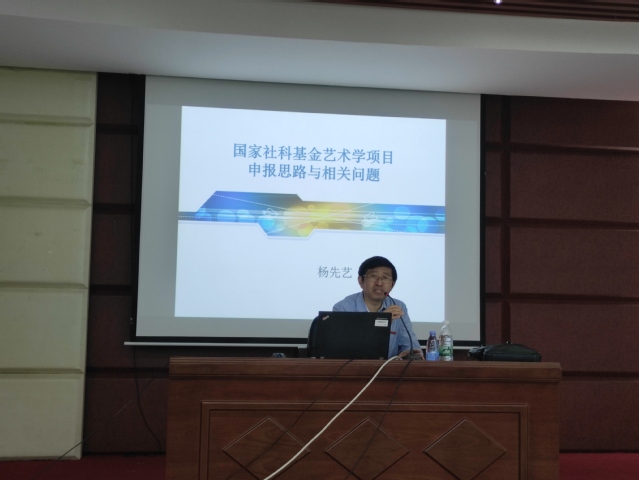 国家社科基金艺术学项目
申报思路与相关问题

杨先艺